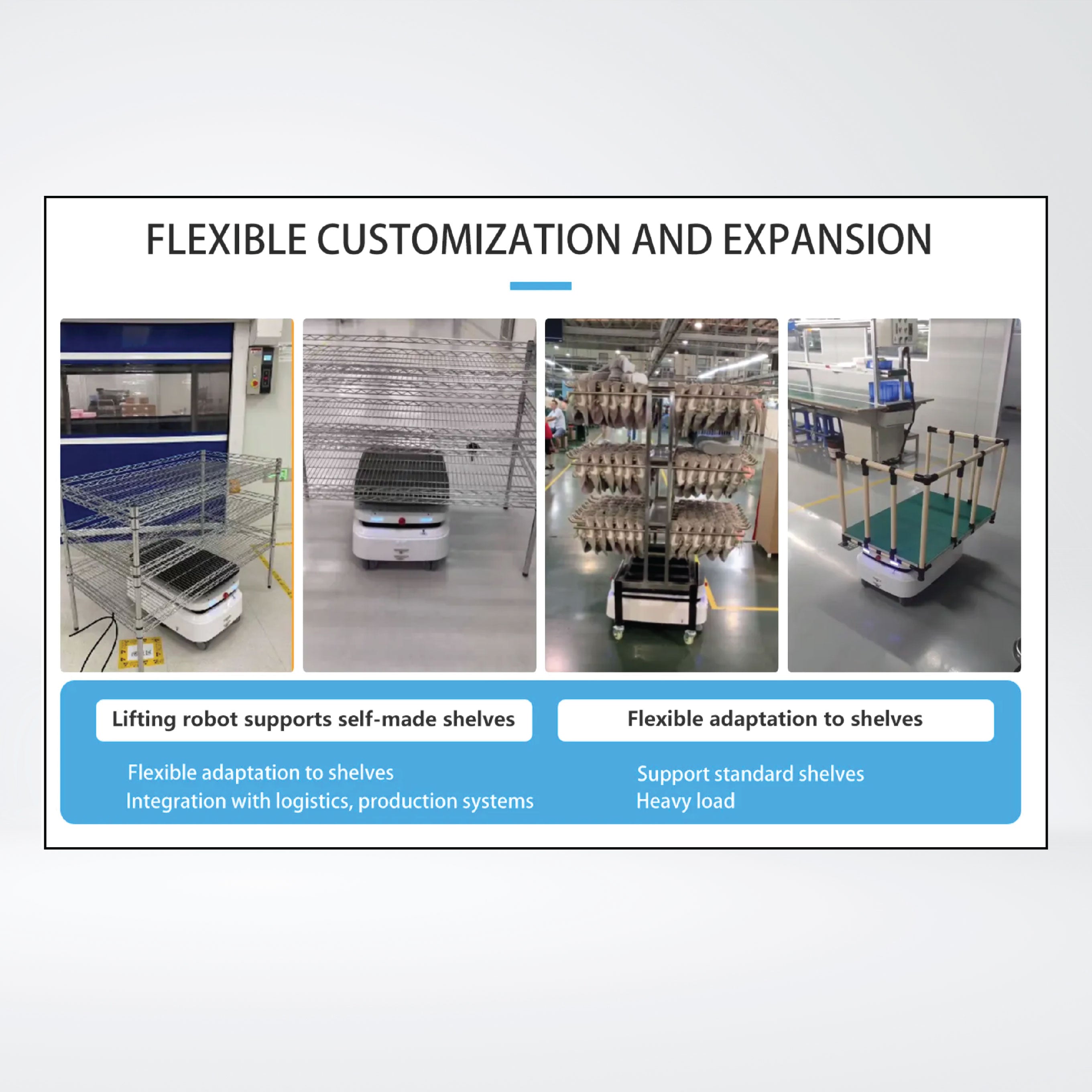 FLEXIBLE CUSTOMIZATION AND EXPANSION

Lifting robot supports self-made shelves

Flexible adaptation to shelves
Integration with logistics, production systems

Flexible adaptation to shelves

Support standard shelves
Heavy load